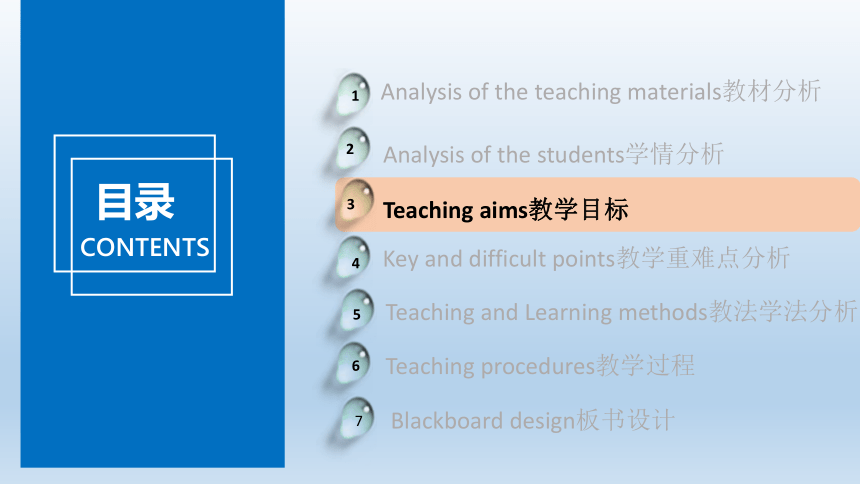 目录
CONTENTS

1 Analysis of the teaching materials教材分析
2 Analysis of the students学情分析
3 Teaching aims教学目标
4 Key and difficult points教学重难点分析
5 Teaching and Learning methods教法学法分析
6 Teaching procedures教学过程
7 Blackboard design板书设计